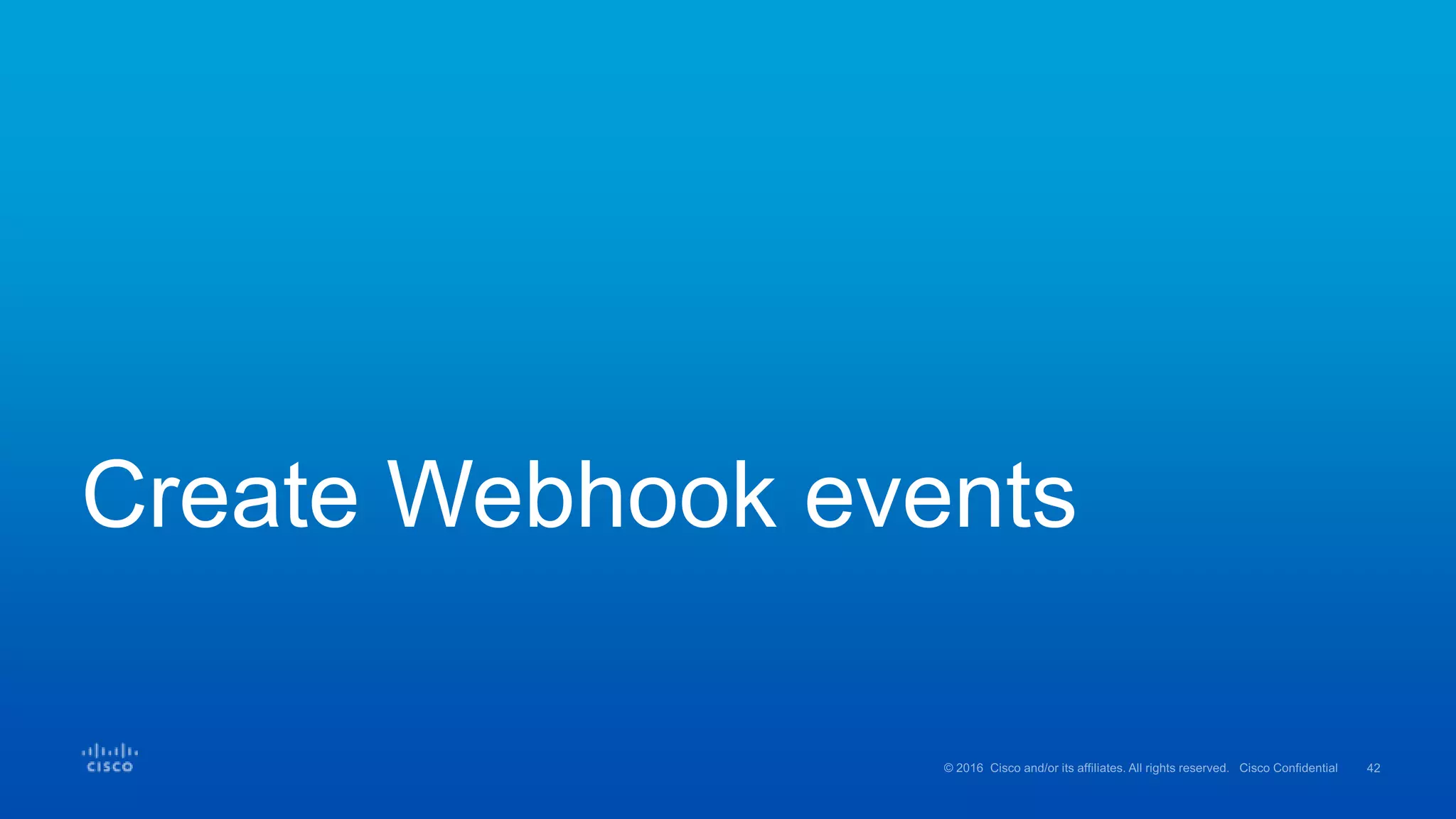 Create Webhook events

CISCO

© 2016 Cisco and/or its affiliates. All rights reserved. Cisco Confidential 42